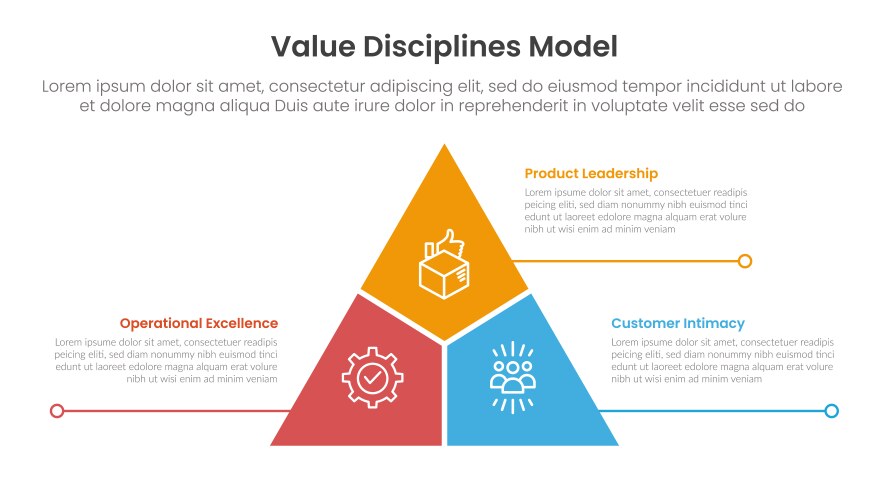 Value Disciplines Model

Lorem ipsum dolor sit amet, consectetur adipiscing elit, sed do eiusmod tempor incididunt ut labore et dolore magna aliqua Duis aute irure dolor in reprehenderit in voluptate velit esse sed do

Product Leadership

Lorem ipsume dolor sit amet, consectetuer readipis peicing eliti, sed diam nonummy nibh euismod tinci edunt ut laoreet edolore magna alquam erat volure nibh ut wisi enim ad minim veniam

Operational Excellence

Lorem ipsume dolor sit amet, consectetuer readipis peicing eliti, sed diam nonummy nibh euismod tinci edunt ut laoreet edolore magna alquam erat volure nibh ut wisi enim ad minim veniam

Customer Intimacy

Lorem ipsume dolor sit amet, consectetuer readipis peicing eliti, sed diam nonummy nibh euismod tinci edunt ut laoreet edolore magna alquam erat volure nibh ut wisi enim ad minim veniam